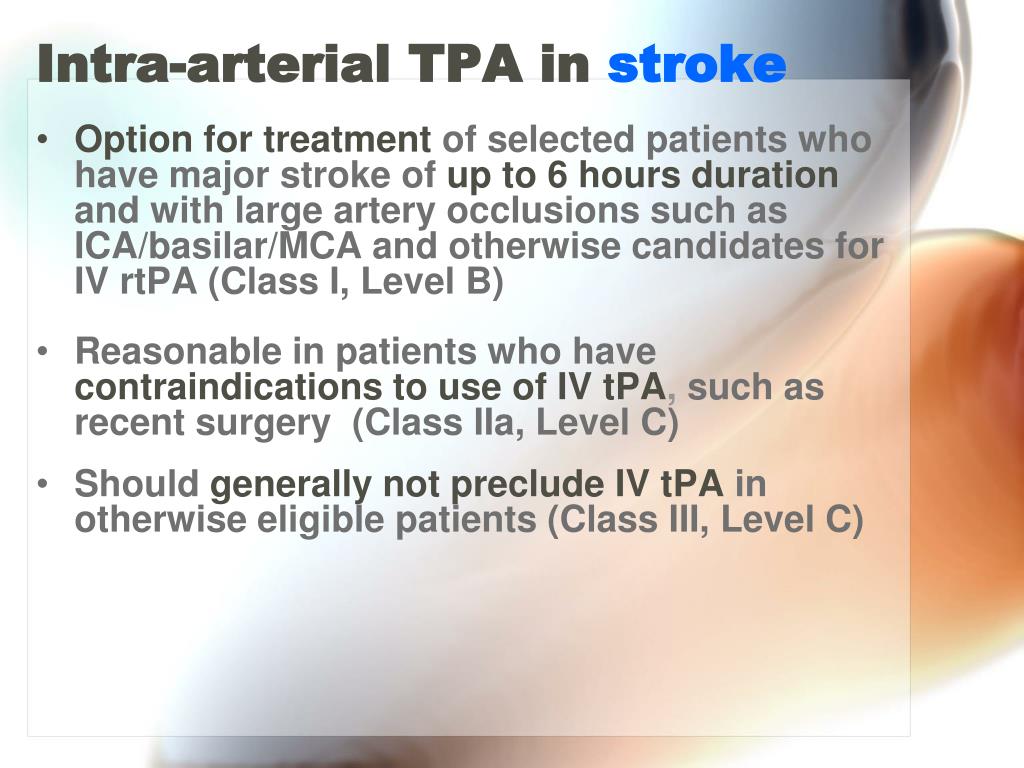 Intra-arterial TPA in stroke

• Option for treatment of selected patients who have major stroke of up to 6 hours duration and with large artery occlusions such as ICA/basilar/MCA and otherwise candidates for IV rtPA (Class I, Level B)

• Reasonable in patients who have contraindications to use of IV tPA, such as recent surgery (Class IIa, Level C)

• Should generally not preclude IV tPA in otherwise eligible patients (Class III, Level C)